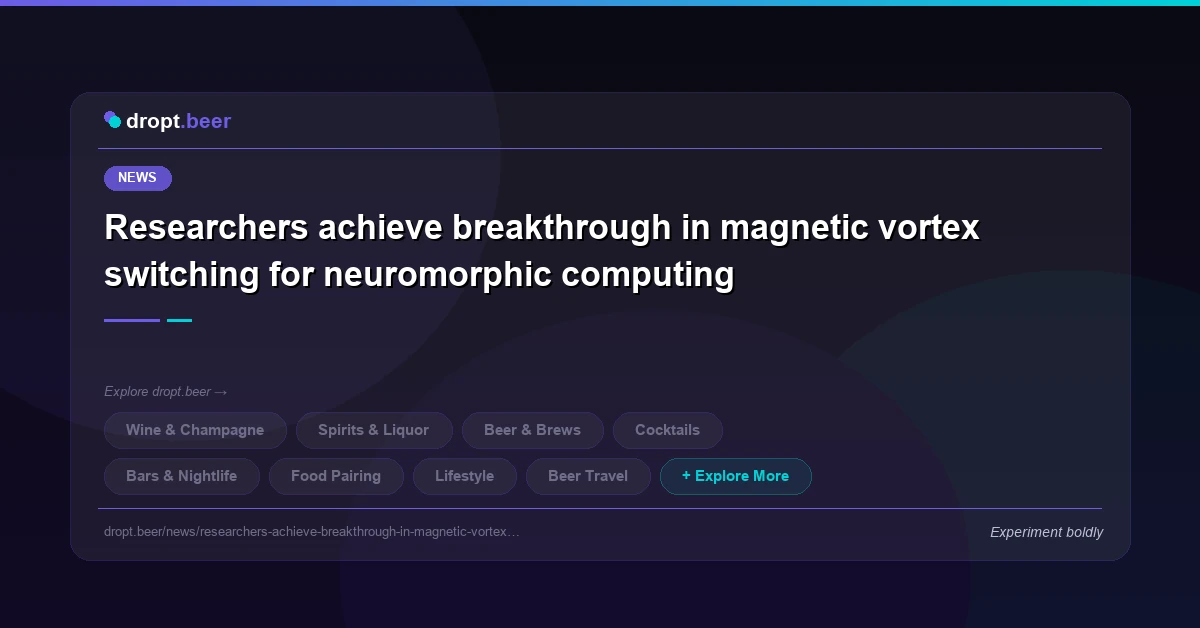 dropt.beer

NEWS

Researchers achieve breakthrough in magnetic vortex switching for neuromorphic computing

Explore dropt.beer →

Wine & Champagne
Spirits & Liquor
Beer & Brews
Cocktails
Bars & Nightlife
Food Pairing
Lifestyle
Beer Travel
+ Explore More

dropt.beer/news/researchers-achieve-breakthrough-in-magnetic-vortex…

Experiment boldly